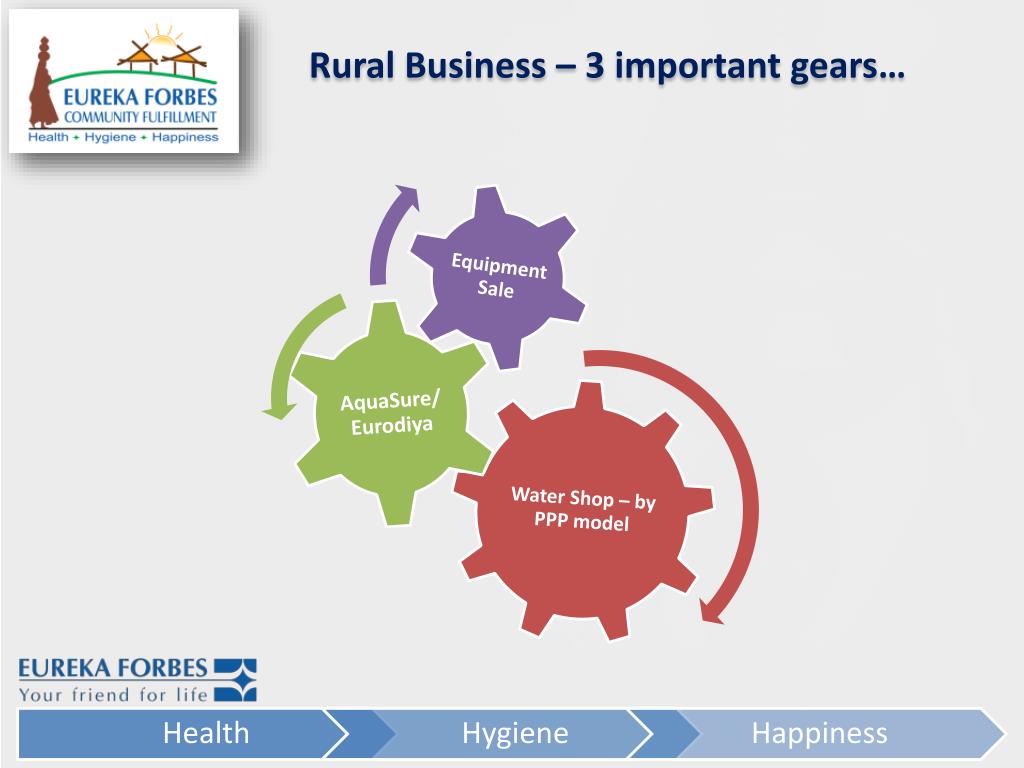 EUREKA FORBES
COMMUNITY FULFILLMENT
Health + Hygiene + Happiness

Rural Business – 3 important gears…

Equipment Sale

AquaSure/ Eurodiya

Water Shop – by PPP model

EUREKA FORBES
Your friend for life

Health

Hygiene

Happiness